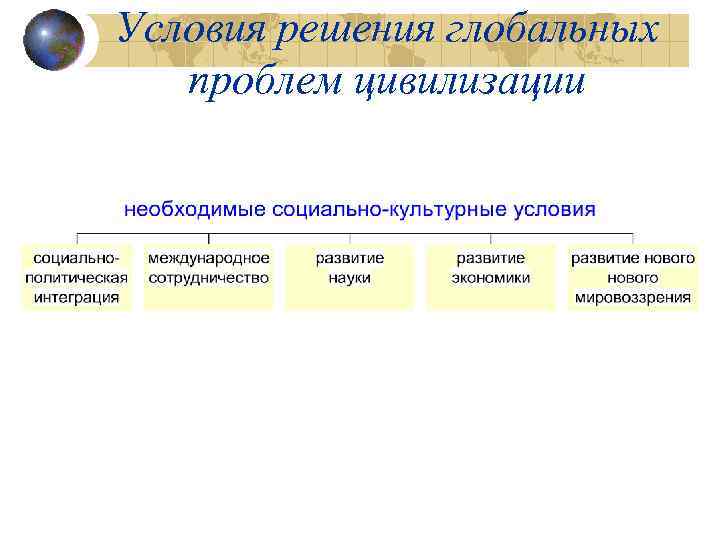 Условия решения глобальных проблем цивилизации

необходимые социально-культурные условия

социально-политическая интеграция

международное сотрудничество

развитие науки

развитие экономики

развитие нового нового мировоззрения